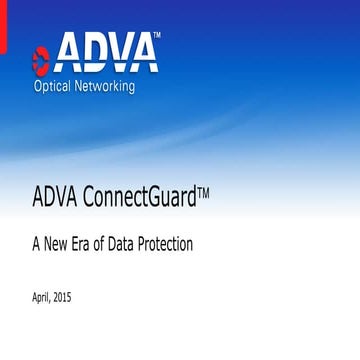 ADVA™
Optical Networking

ADVA ConnectGuard™

A New Era of Data Protection

April, 2015